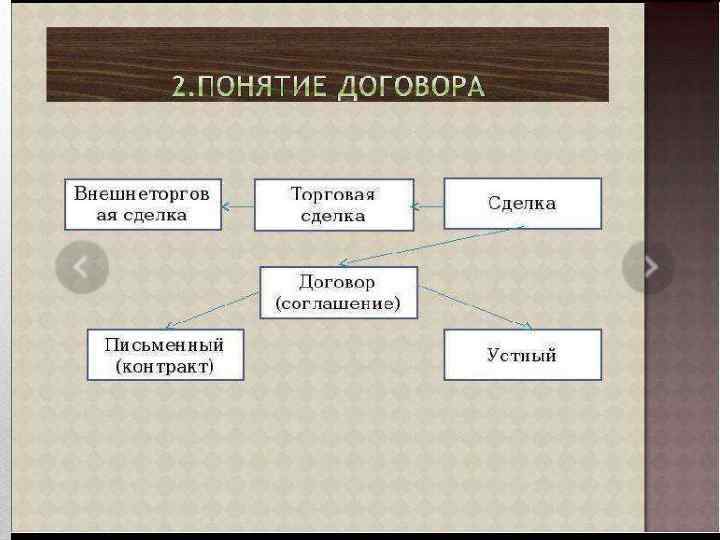 2.ПОНЯТИЕ ДОГОВОРА

Внешнеторговая сделка

Торговая сделка

Сделка

Договор (соглашение)

Письменный (контракт)

Устный